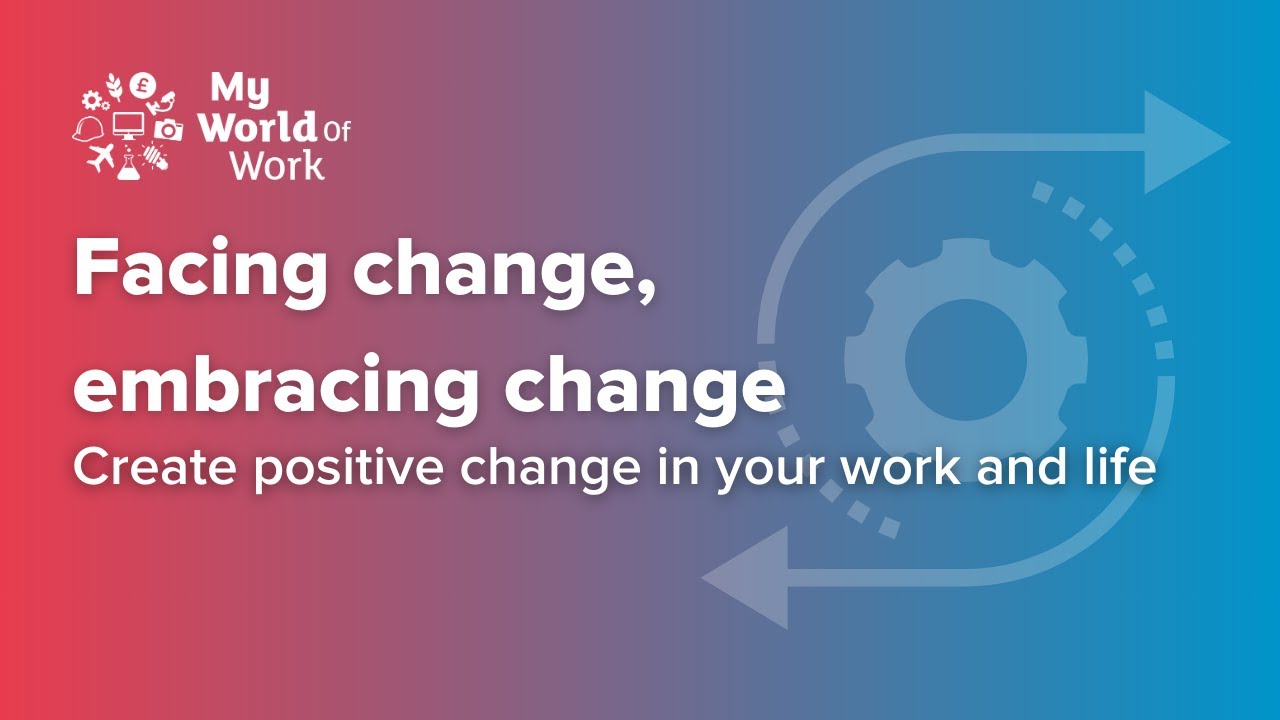 My World Of Work

Facing change, embracing change

Create positive change in your work and life